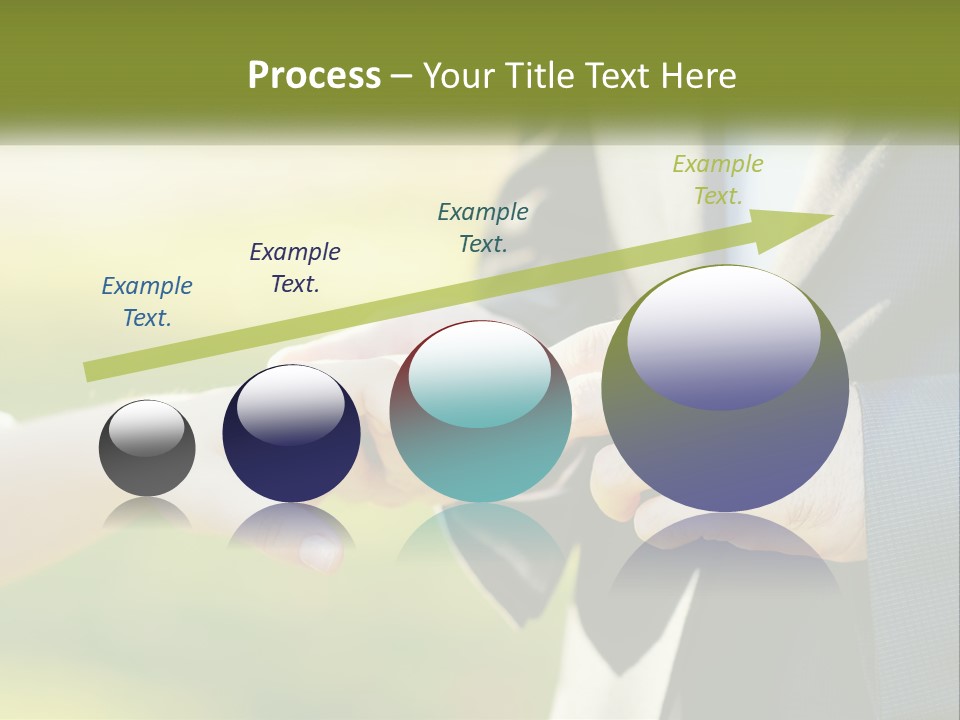 Process – Your Title Text Here

Example Text.

Example Text.

Example Text.

Example Text.